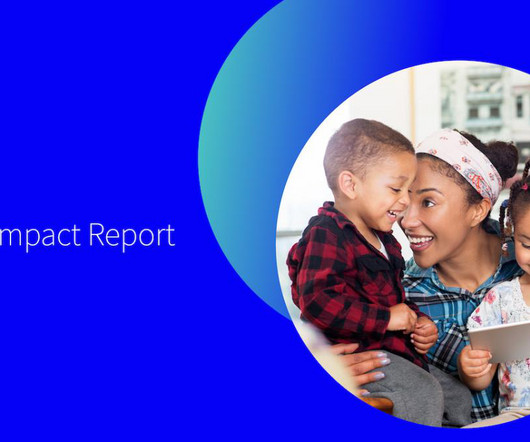 mpact Report